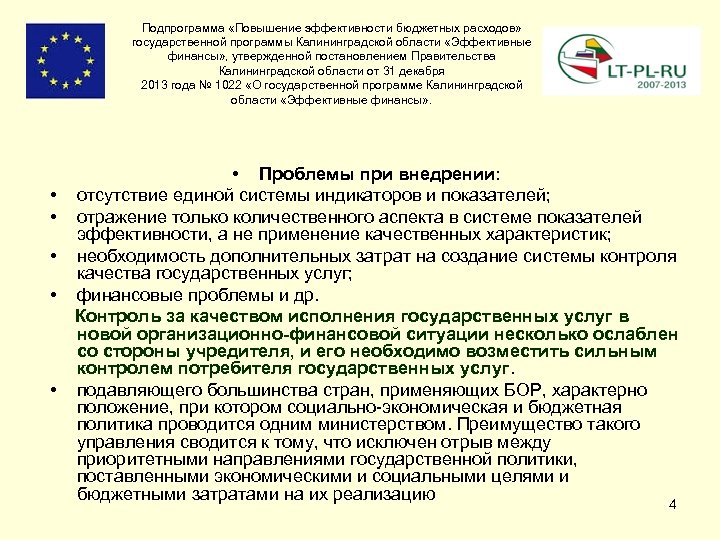 Подпрограмма «Повышение эффективности бюджетных расходов» государственной программы Калининградской области «Эффективные финансы», утвержденной постановлением Правительства Калининградской области от 31 декабря 2013 года № 1022 «О государственной программе Калининградской области «Эффективные финансы».

LT-PL-RU
2007-2013

• Проблемы при внедрении:
• отсутствие единой системы индикаторов и показателей;
• отражение только количественного аспекта в системе показателей эффективности, а не применение качественных характеристик;
• необходимость дополнительных затрат на создание системы контроля качества государственных услуг;
• финансовые проблемы и др.

Контроль за качеством исполнения государственных услуг в новой организационно-финансовой ситуации несколько ослаблен со стороны учредителя, и его необходимо возместить сильным контролем потребителя государственных услуг.

• подавляющего большинства стран, применяющих БОР, характерно положение, при котором социально-экономическая и бюджетная политика проводится одним министерством. Преимущество такого управления сводится к тому, что исключен отрыв между приоритетными направлениями государственной политики, поставленными экономическими и социальными целями и бюджетными затратами на их реализацию

4